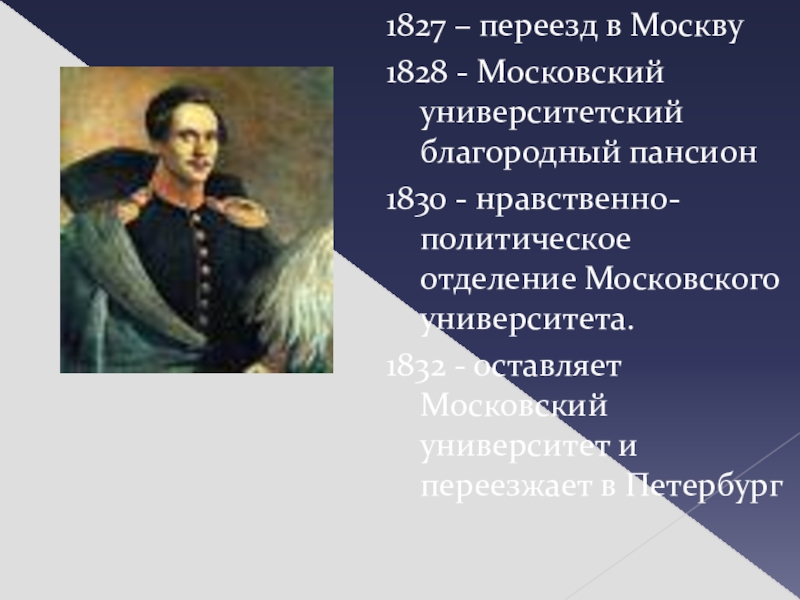 1827 – переезд в Москву

1828 - Московский университетский благородный пансион

1830 - нравственно-политическое отделение Московского университета.

1832 - оставляет Московский университет и переезжает в Петербург